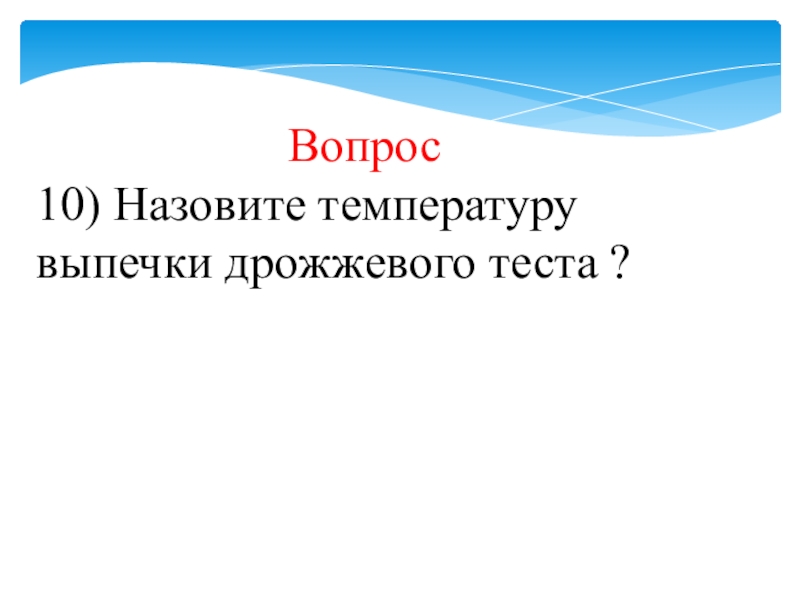 Вопрос

10) Назовите температуру выпечки дрожжевого теста ?